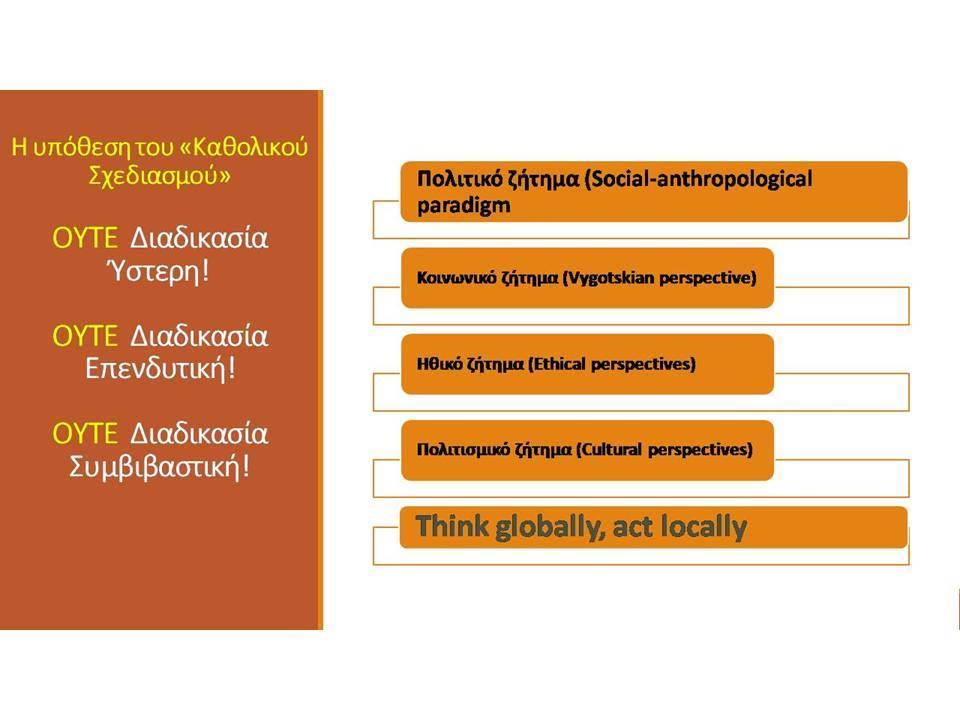 Η υπόθεση του «Καθολικού Σχεδιασμού»

ΟΥΤΕ Διαδικασία Ύστερη!

ΟΥΤΕ Διαδικασία Επενδυτική!

ΟΥΤΕ Διαδικασία Συμβιβαστική!

Πολιτικό ζήτημα (Social-anthropological paradigm

Κοινωνικό ζήτημα (Vygotskian perspective)

Ηθικό ζήτημα (Ethical perspectives)

Πολιτισμικό ζήτημα (Cultural perspectives)

Think globally, act locally